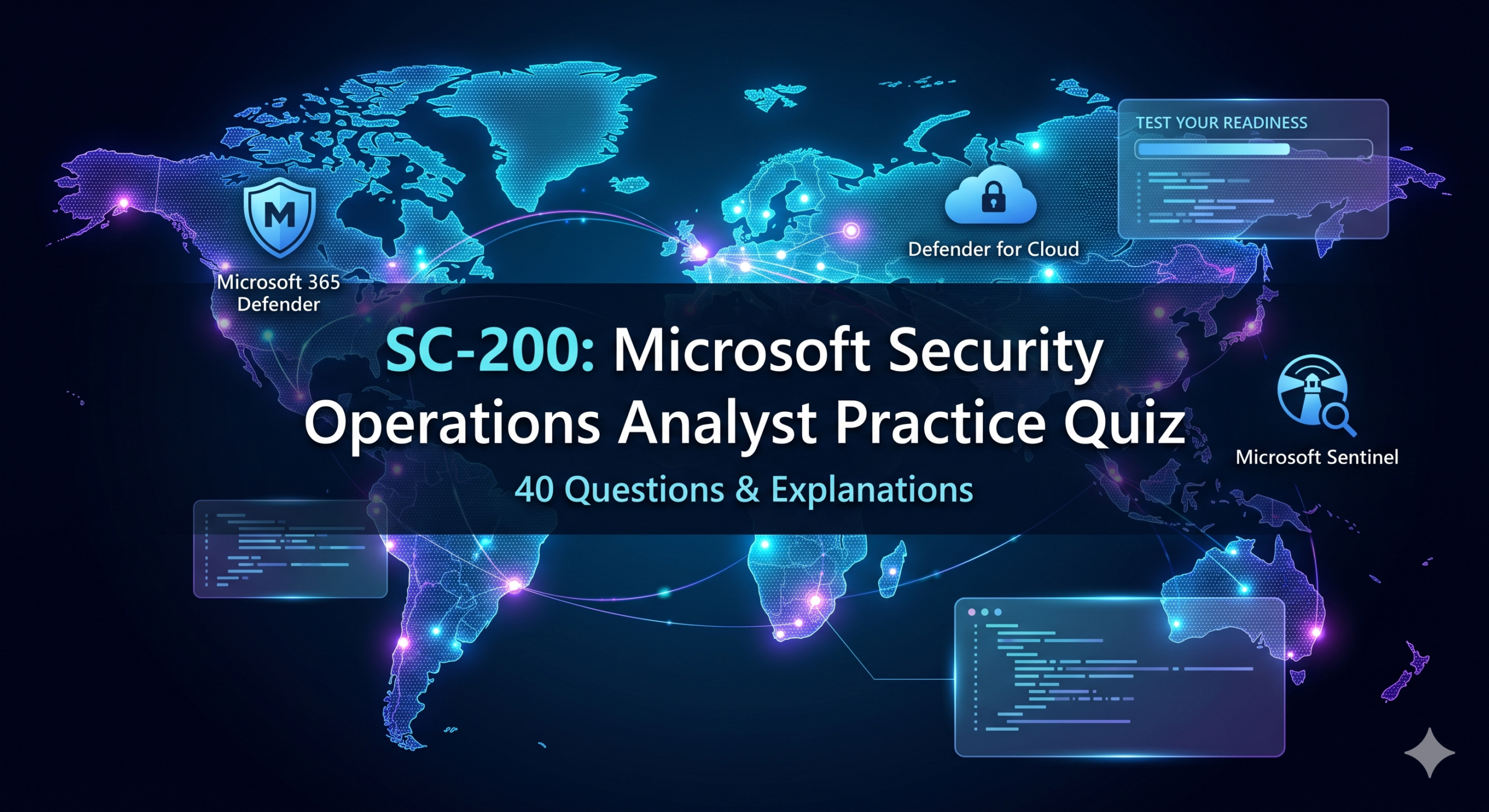 TEST YOUR READINESS

M

Microsoft 365 Defender

Defender for Cloud

SC-200: Microsoft Security Operations Analyst Practice Quiz

40 Questions & Explanations

Microsoft Sentinel